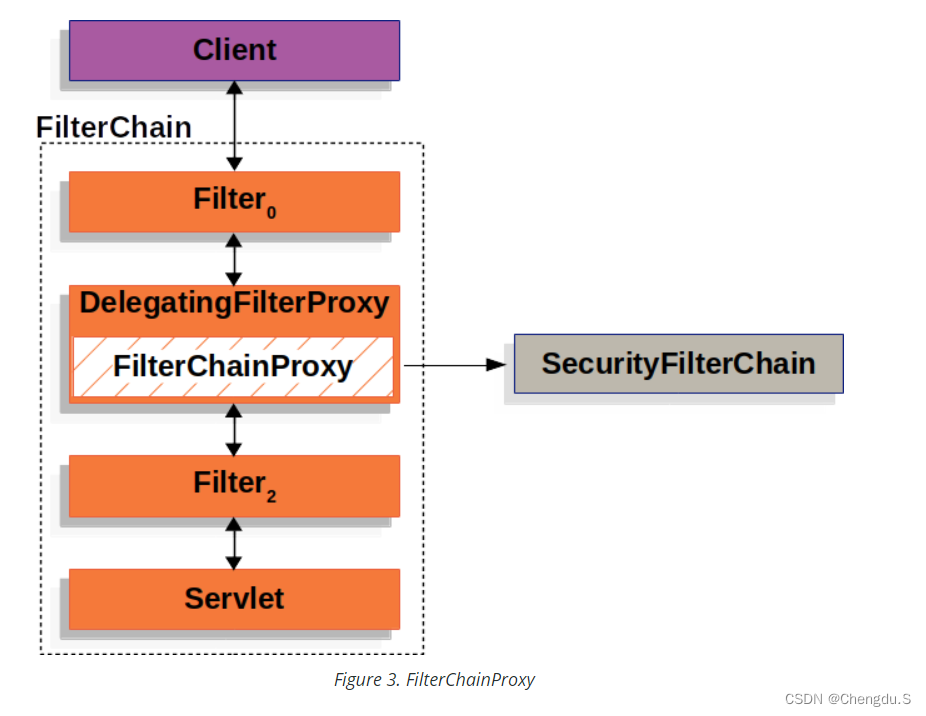 Client

FilterChain

Filter$_0$

DelegatingFilterProxy

FilterChainProxy

SecurityFilterChain

Filter$_2$

Servlet

Figure 3. FilterChainProxy

CSDN @Chengdu.S